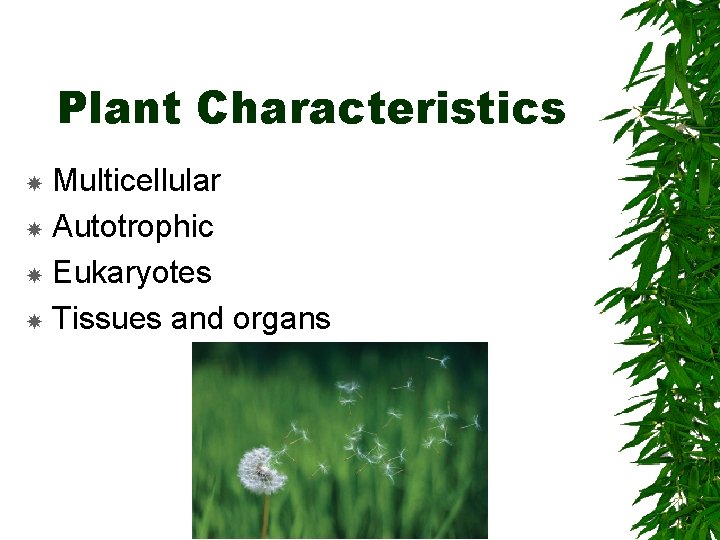 Plant Characteristics

Multicellular
Autotrophic
Eukaryotes
Tissues and organs